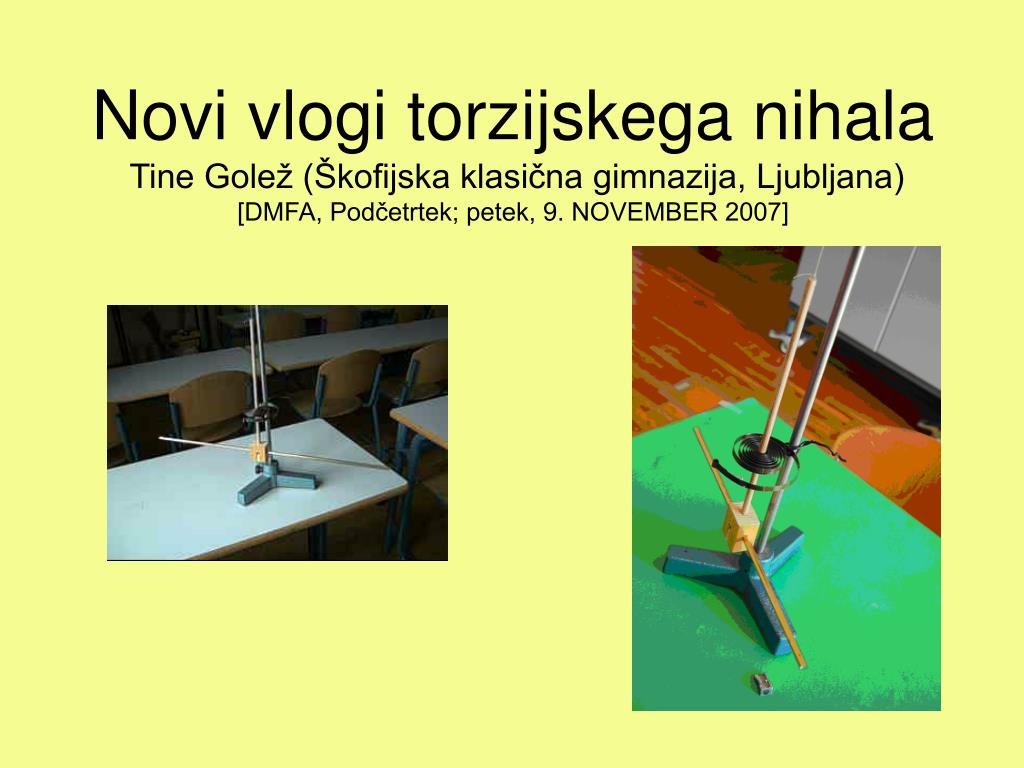 Novi vlogi torzijskega nihala
Tine Golež (Škofijska klasična gimnazija, Ljubljana)
[DMFA, Podčetrtek; petek, 9. NOVEMBER 2007]